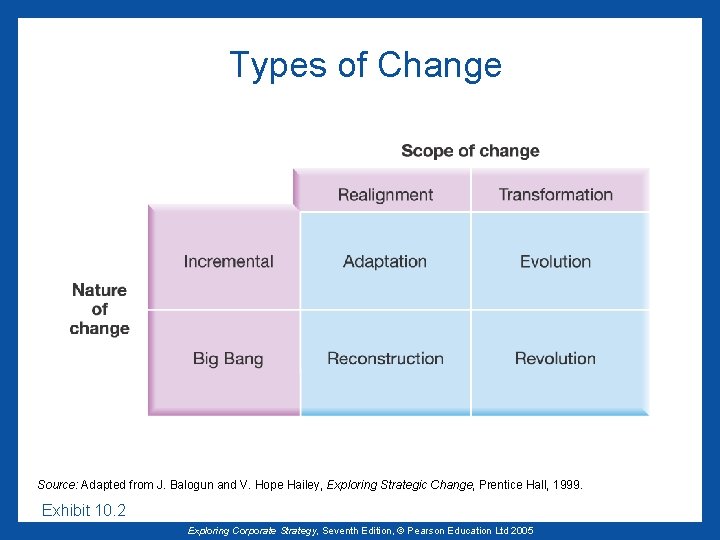 Types of Change

Scope of change

Nature of change

| | Realignment | Transformation |
|---|---|---|
| Incremental | Adaptation | Evolution |
| Big Bang | Reconstruction | Revolution |

Source: Adapted from J. Balogun and V. Hope Hailey, Exploring Strategic Change, Prentice Hall, 1999.

Exhibit 10.2

Exploring Corporate Strategy, Seventh Edition, © Pearson Education Ltd 2005